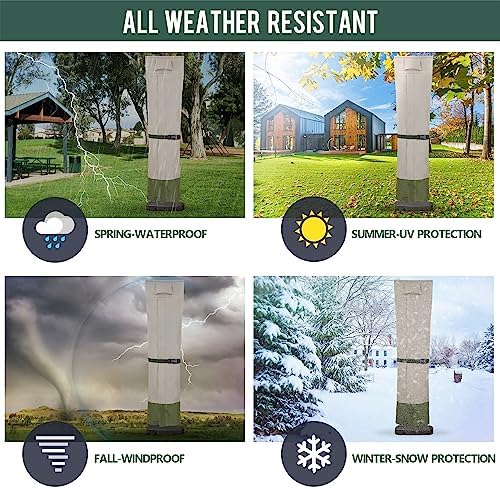 ALL WEATHER RESISTANT

SPRING-WATERPROOF

SUMMER-UV PROTECTION

FALL-WINDPROOF

WINTER-SNOW PROTECTION